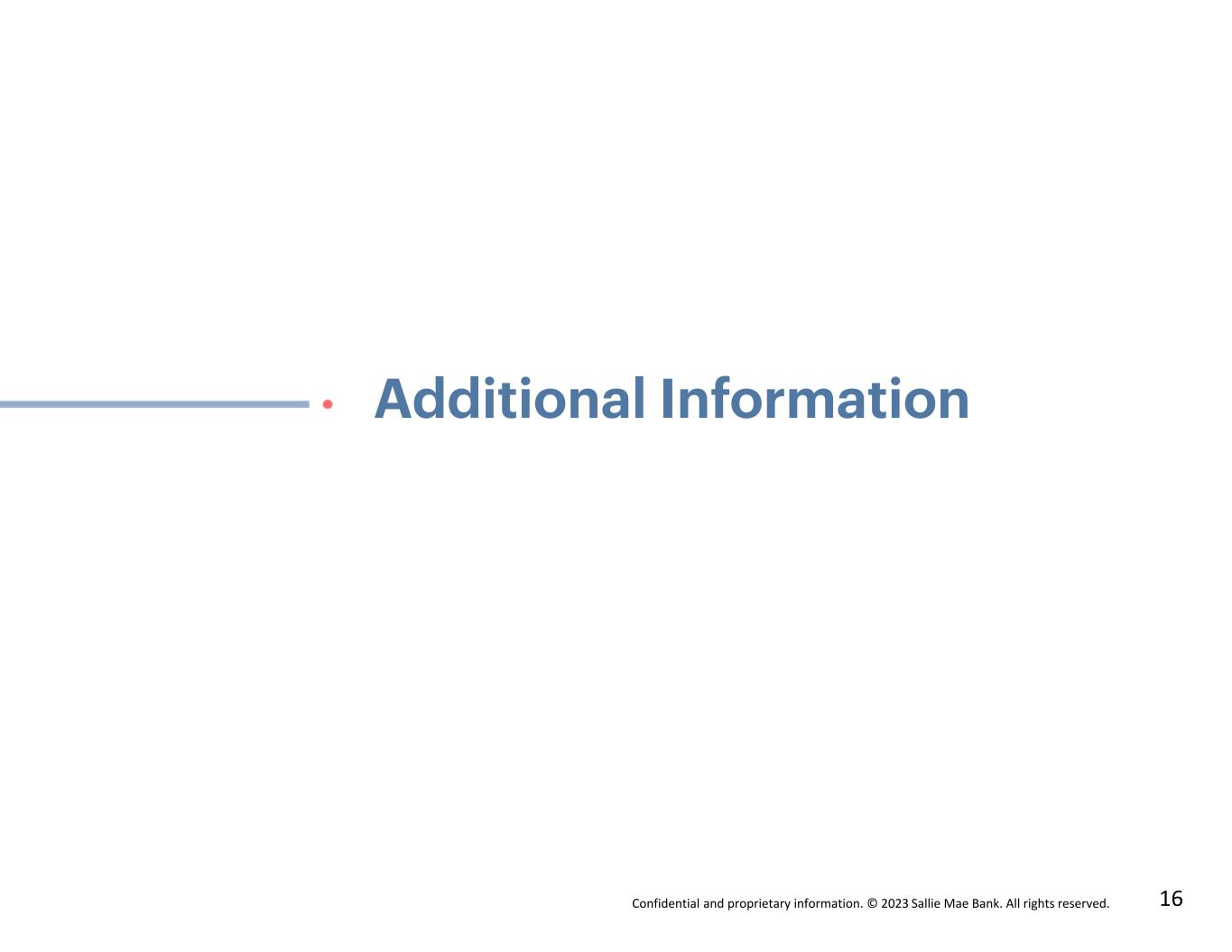 Additional Information

Confidential and proprietary information. © 2023 Sallie Mae Bank. All rights reserved.

16